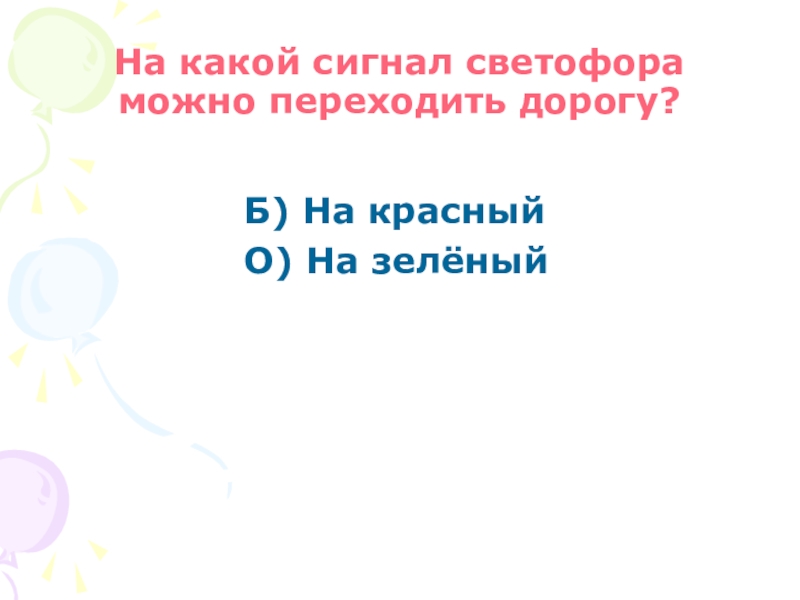 На какой сигнал светофора можно переходить дорогу?

Б) На красный
О) На зелёный